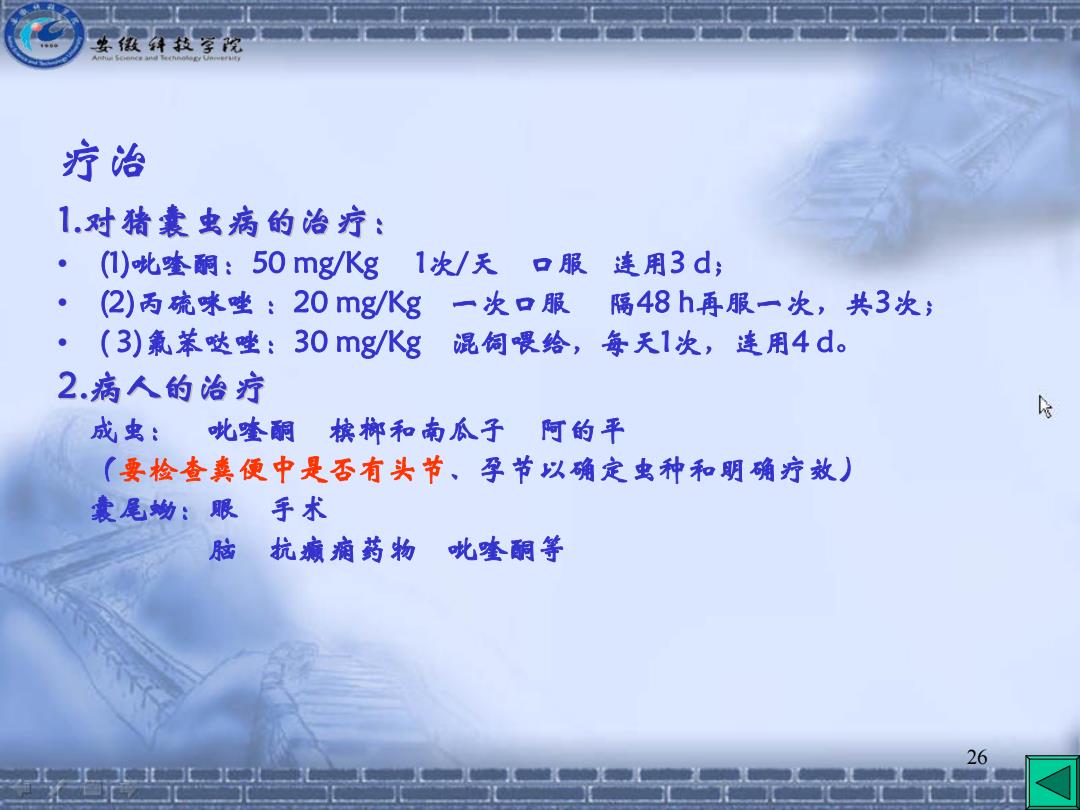 安徽科技学院
Anhui Science and Technology University

疗治

1.对猪囊虫病的治疗：

• (1)吡喹酮：50 mg/Kg 1次/天 口服 连用3 d；

• (2)丙硫咪唑：20 mg/Kg 一次口服 隔48 h再服一次，共3次；

• ( 3)氟苯哒唑：30 mg/Kg 混饲喂给，每天1次，连用4 d。

2.病人的治疗

成虫： 吡喹酮 槟榔和南瓜子 阿的平

（要检查粪便中是否有头节、孕节以确定虫种和明确疗效）

囊尾蚴：眼 手术

脑 抗癫痫药物 吡喹酮等

26